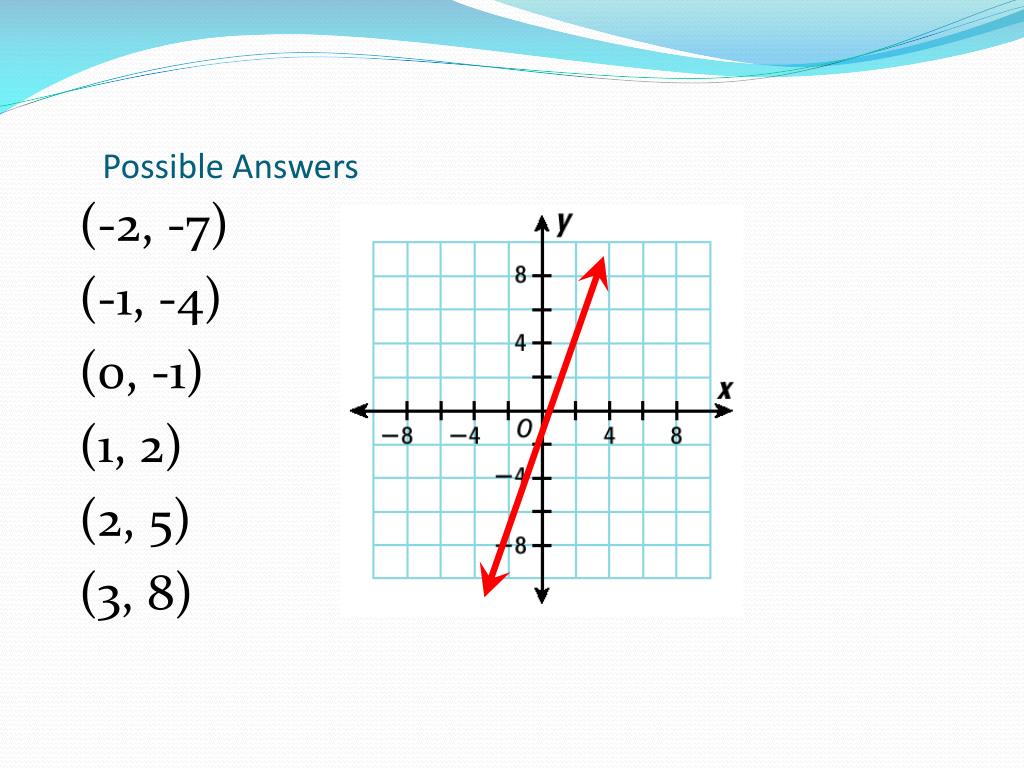 Possible Answers

(-2, -7)
(-1, -4)
(0, -1)
(1, 2)
(2, 5)
(3, 8)

y
8
4
x
−8
−4
O
4
8
−4
−8